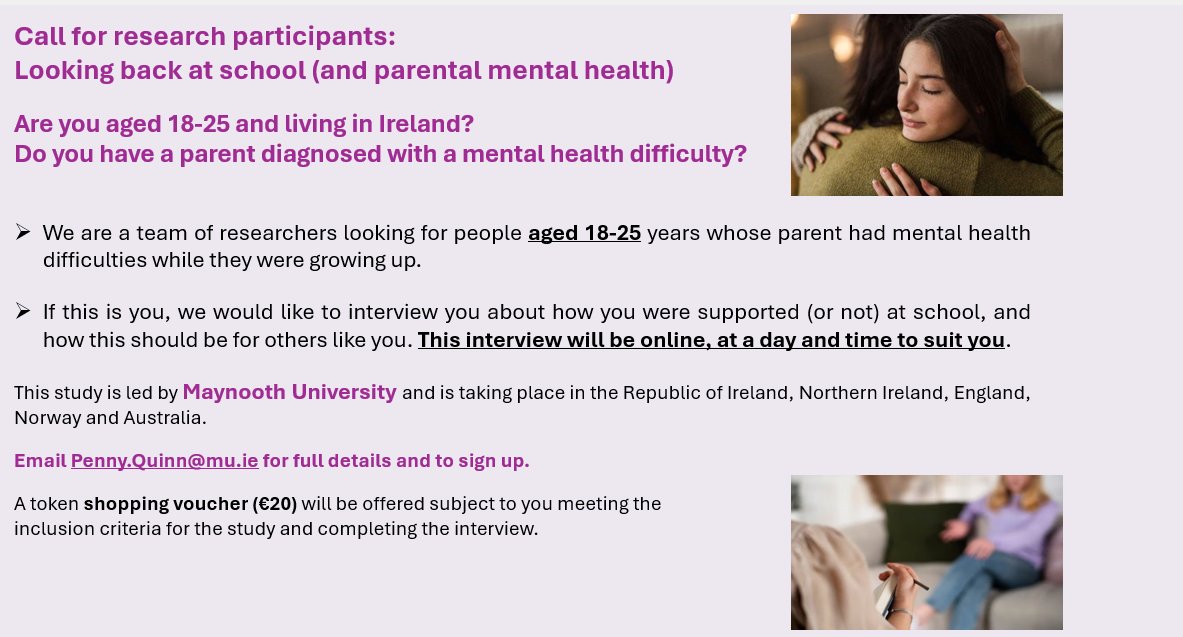 Call for research participants:
Looking back at school (and parental mental health)

Are you aged 18-25 and living in Ireland?
Do you have a parent diagnosed with a mental health difficulty?

➢ We are a team of researchers looking for people aged 18-25 years whose parent had mental health difficulties while they were growing up.

➢ If this is you, we would like to interview you about how you were supported (or not) at school, and how this should be for others like you. This interview will be online, at a day and time to suit you.

This study is led by Maynooth University and is taking place in the Republic of Ireland, Northern Ireland, England, Norway and Australia.

Email Penny.Quinn@mu.ie for full details and to sign up.

A token shopping voucher (€20) will be offered subject to you meeting the inclusion criteria for the study and completing the interview.